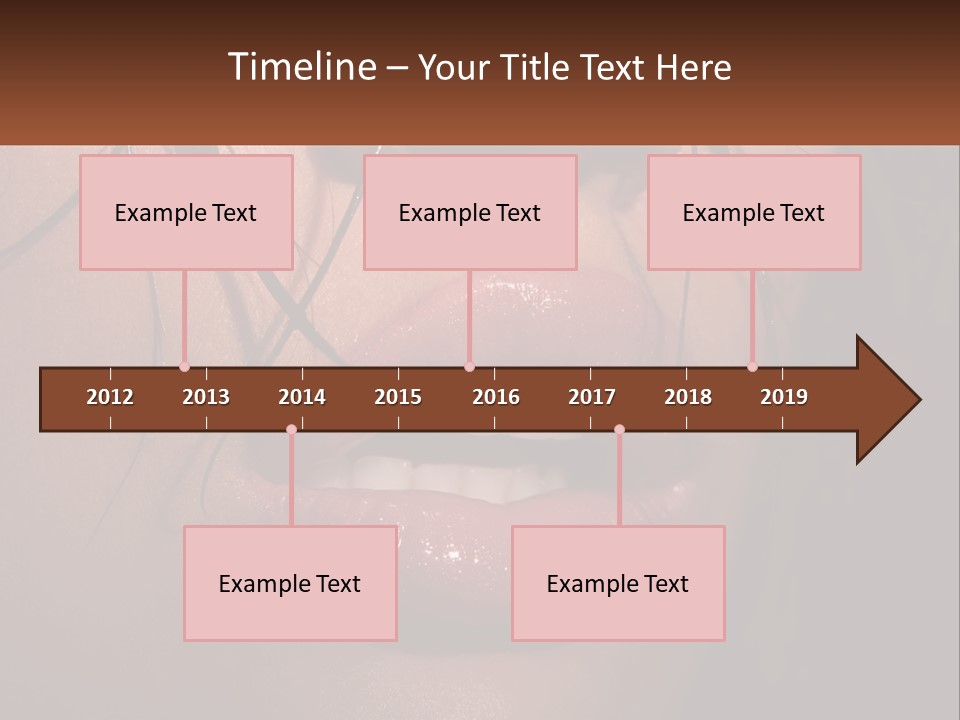 Timeline – Your Title Text Here

Example Text

Example Text

Example Text

2012 2013 2014 2015 2016 2017 2018 2019

Example Text

Example Text